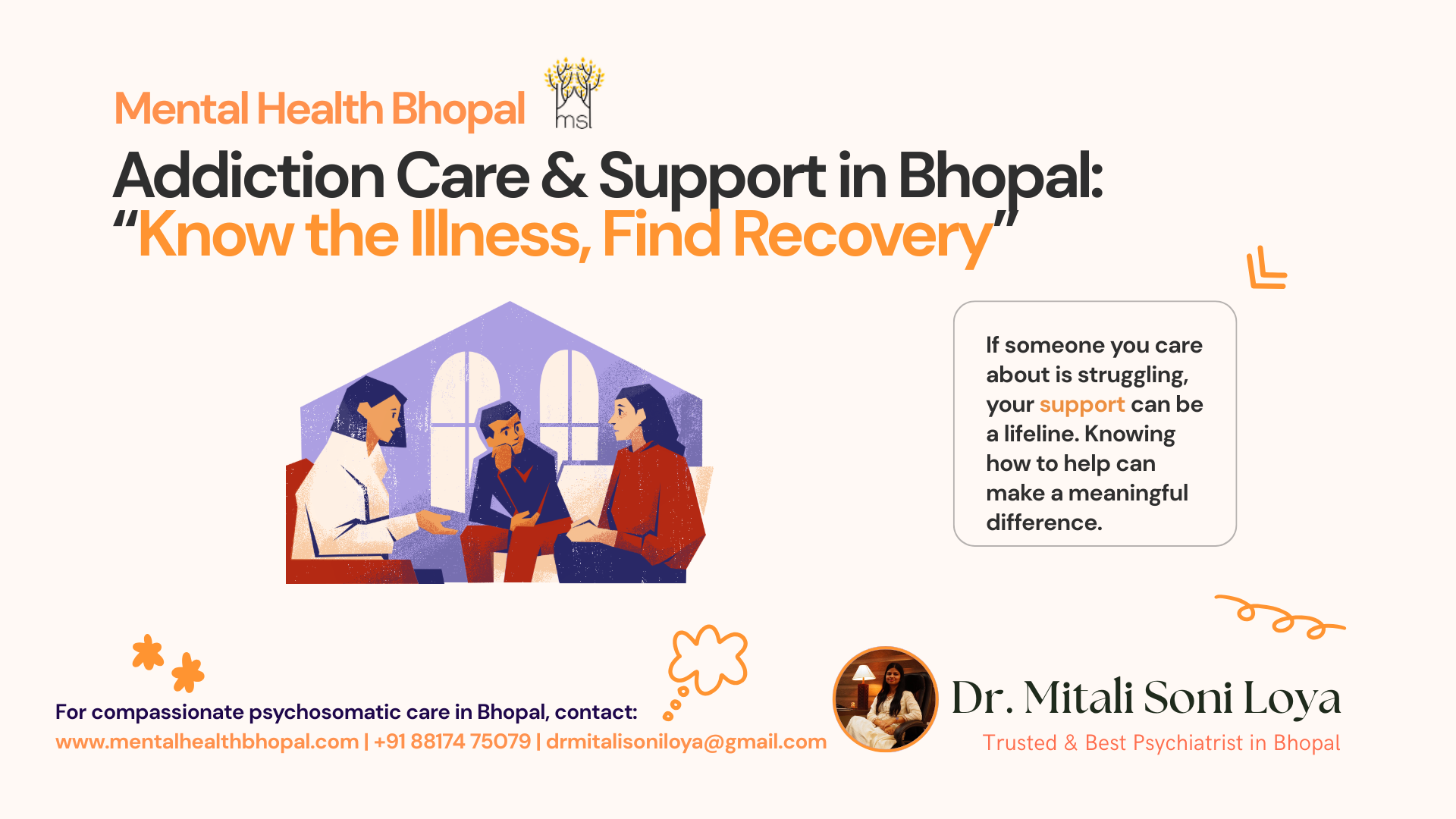 Mental Health Bhopal

msl

Addiction Care & Support in Bhopal: “Know the Illness, Find Recovery”

If someone you care about is struggling, your support can be a lifeline. Knowing how to help can make a meaningful difference.

For compassionate psychosomatic care in Bhopal, contact:
www.mentalhealthbhopal.com | +91 88174 75079 | drmitalisoniloya@gmail.com

Dr. Mitali Soni Loya
Trusted & Best Psychiatrist in Bhopal